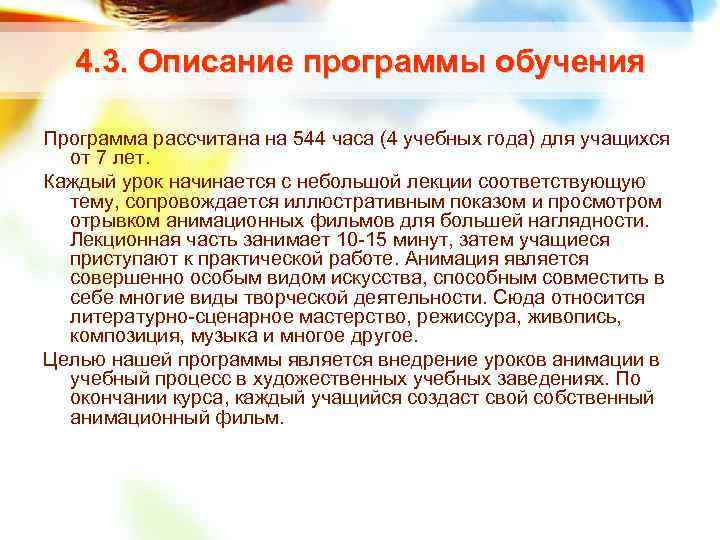 4.3. Описание программы обучения

Программа рассчитана на 544 часа (4 учебных года) для учащихся от 7 лет.

Каждый урок начинается с небольшой лекции соответствующую тему, сопровождается иллюстративным показом и просмотром отрывком анимационных фильмов для большей наглядности. Лекционная часть занимает 10-15 минут, затем учащиеся приступают к практической работе. Анимация является совершенно особым видом искусства, способным совместить в себе многие виды творческой деятельности. Сюда относится литературно-сценарное мастерство, режиссура, живопись, композиция, музыка и многое другое.

Целью нашей программы является внедрение уроков анимации в учебный процесс в художественных учебных заведениях. По окончании курса, каждый учащийся создаст свой собственный анимационный фильм.